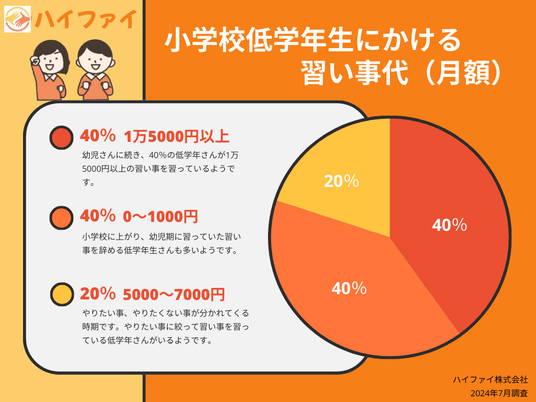 ハイファイ

小学校低学年生にかける習い事代（月額）

40%　1万5000円以上

幼児さんに続き、40%の低学年さんが1万5000円以上の習い事を習っているようです。

40%　0〜1000円

小学校に上がり、幼児期に習っていた習い事を辞める低学年生さんも多いようです。

20%　5000〜7000円

やりたい事、やりたくない事が分かれてくる時期です。やりたい事に絞って習い事を習っている低学年さんがいるようです。

20%

40%

40%

ハイファイ株式会社
2024年7月調査